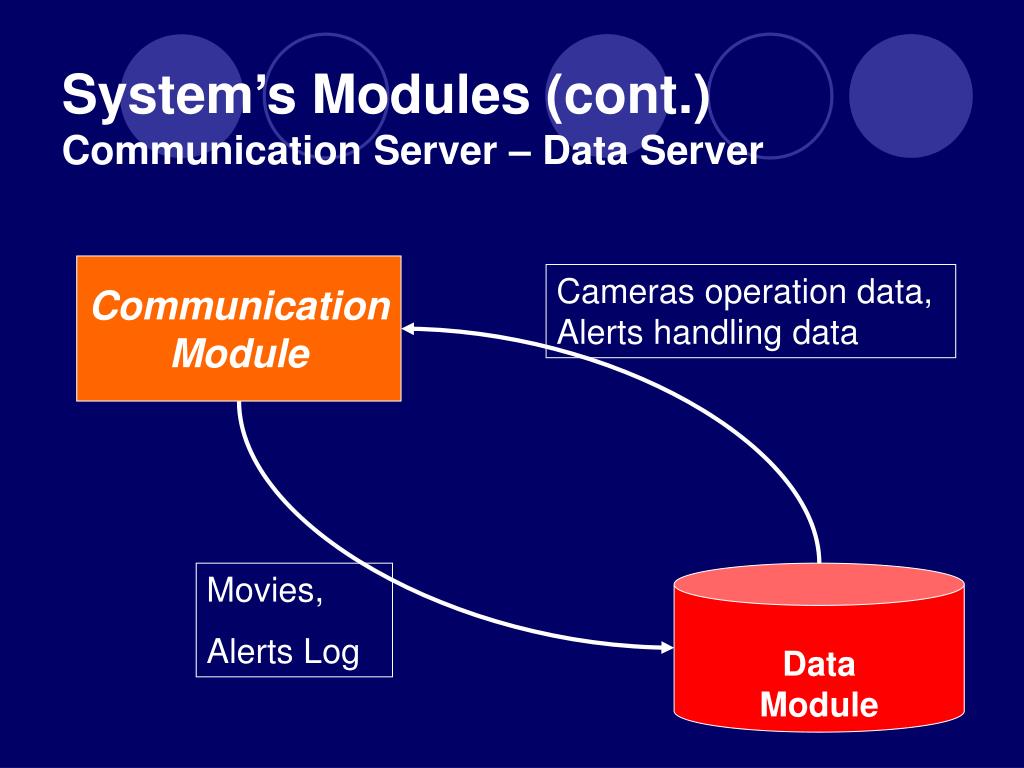 System’s Modules (cont.)
Communication Server – Data Server

Communication Module

Cameras operation data,
Alerts handling data

Movies,

Alerts Log

Data Module